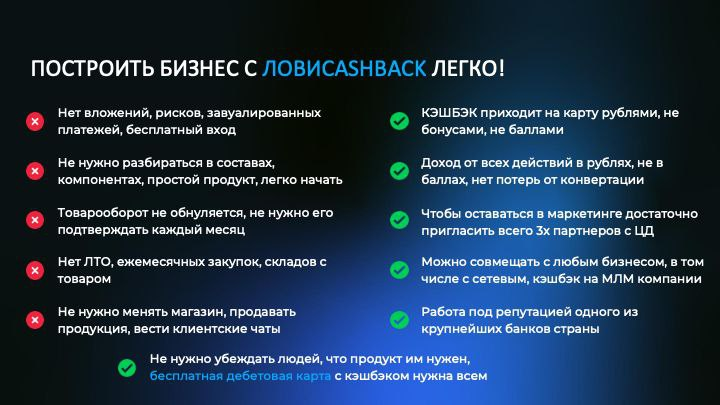 ПОСТРОИТЬ БИЗНЕС С ЛОВИCASHBACK ЛЕГКО!

Нет вложений, рисков, завуалированных платежей, бесплатный вход

Не нужно разбираться в составах, компонентах, простой продукт, легко начать

Товарооборот не обнуляется, не нужно его подтверждать каждый месяц

Нет ЛТО, ежемесячных закупок, складов с товаром

Не нужно менять магазин, продавать продукция, вести клиентские чаты

КЭШБЭК приходит на карту рублями, не бонусами, не баллами

Доход от всех действий в рублях, не в баллах, нет потерь от конвертации

Чтобы оставаться в маркетинге достаточно пригласить всего 3х партнеров с ЦД

Можно совмещать с любым бизнесом, в том числе с сетевым, кэшбэк на МЛМ компании

Работа под репутацией одного из крупнейших банков страны

Не нужно убеждать людей, что продукт им нужен, бесплатная дебетовая карта с кэшбэком нужна всем